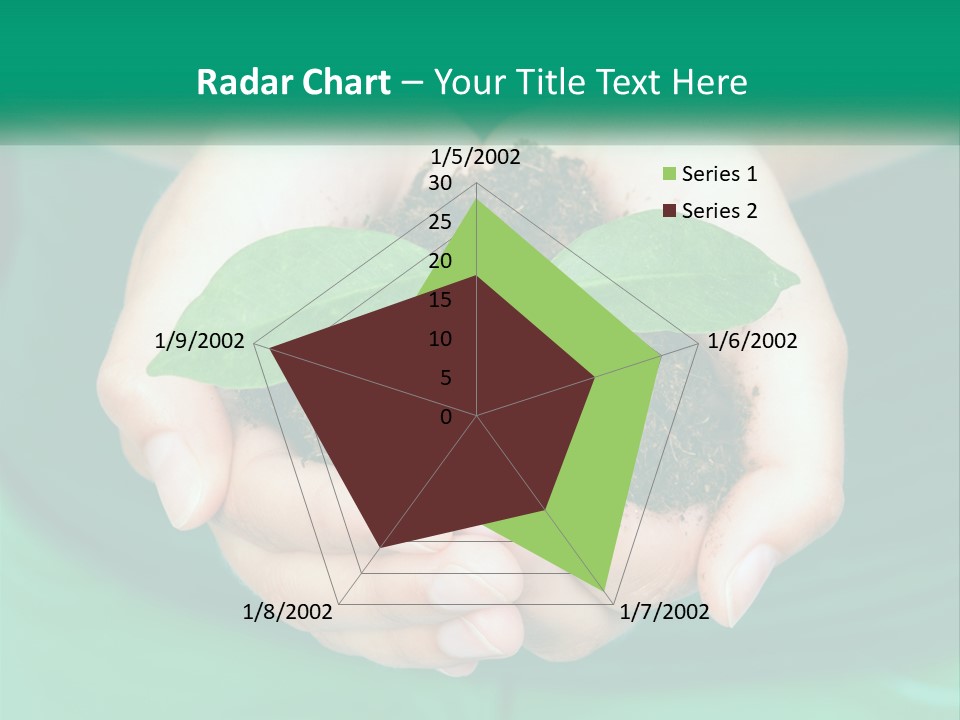 Radar Chart – Your Title Text Here

1/5/2002
30
25
20
15
10
5
0
1/6/2002
1/7/2002
1/8/2002
1/9/2002

Series 1
Series 2